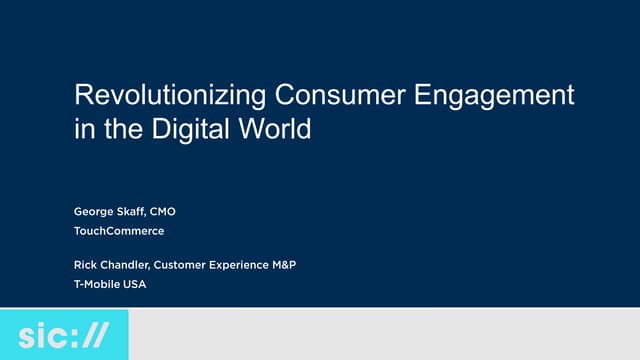 Revolutionizing Consumer Engagement in the Digital World

George Skaff, CMO
TouchCommerce

Rick Chandler, Customer Experience M&P
T-Mobile USA

sic://